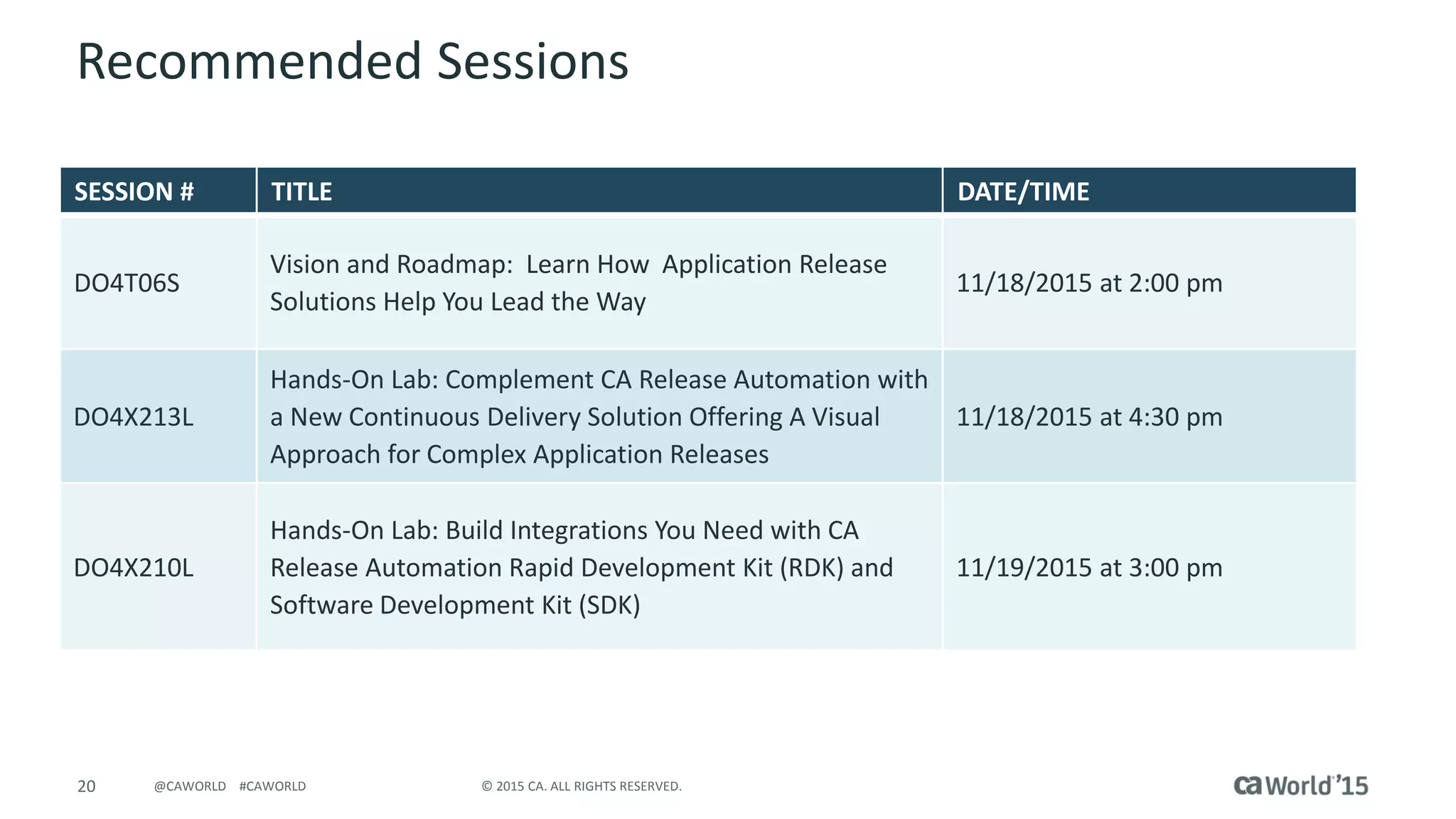 Recommended Sessions

| SESSION # | TITLE | DATE/TIME |
|---|---|---|
| DO4T06S | Vision and Roadmap: Learn How Application Release Solutions Help You Lead the Way | 11/18/2015 at 2:00 pm |
| DO4X213L | Hands-On Lab: Complement CA Release Automation with a New Continuous Delivery Solution Offering A Visual Approach for Complex Application Releases | 11/18/2015 at 4:30 pm |
| DO4X210L | Hands-On Lab: Build Integrations You Need with CA Release Automation Rapid Development Kit (RDK) and Software Development Kit (SDK) | 11/19/2015 at 3:00 pm |

20 @CAWORLD #CAWORLD © 2015 CA. ALL RIGHTS RESERVED. ca World'15